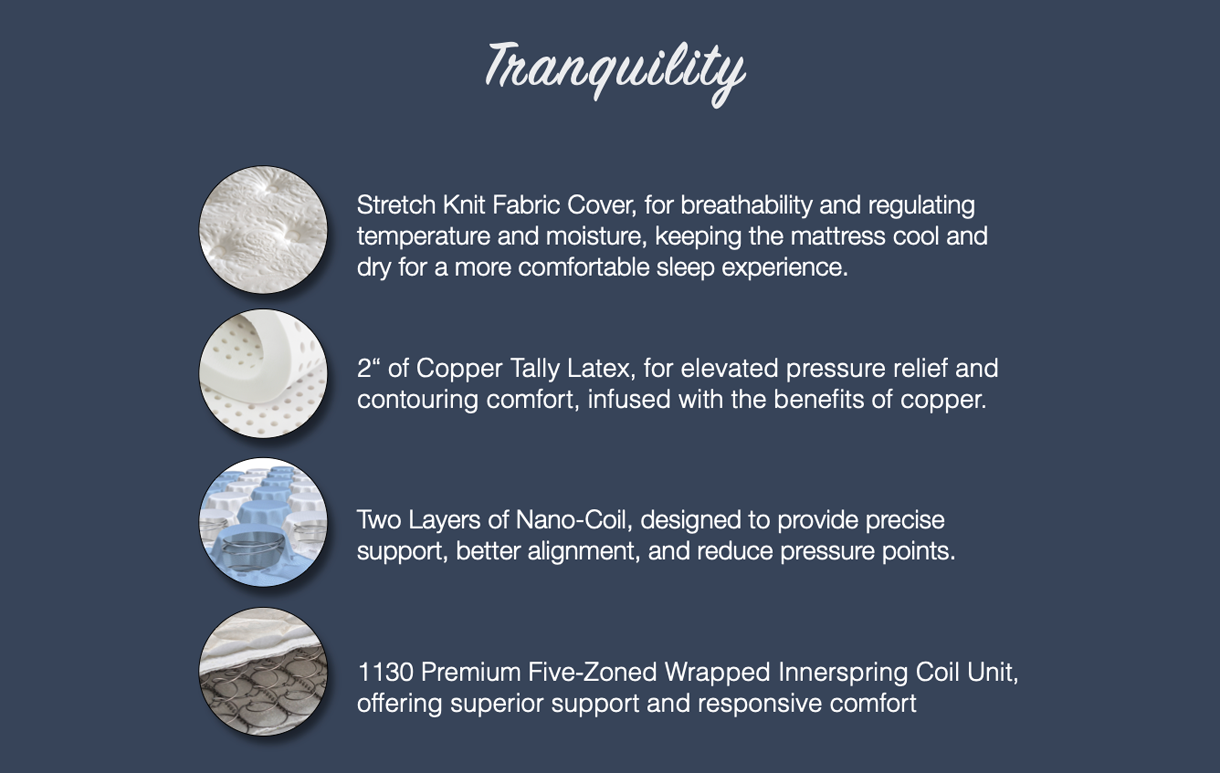 Tranquility

Stretch Knit Fabric Cover, for breathability and regulating temperature and moisture, keeping the mattress cool and dry for a more comfortable sleep experience.

2“ of Copper Tally Latex, for elevated pressure relief and contouring comfort, infused with the benefits of copper.

Two Layers of Nano-Coil, designed to provide precise support, better alignment, and reduce pressure points.

1130 Premium Five-Zoned Wrapped Innerspring Coil Unit, offering superior support and responsive comfort